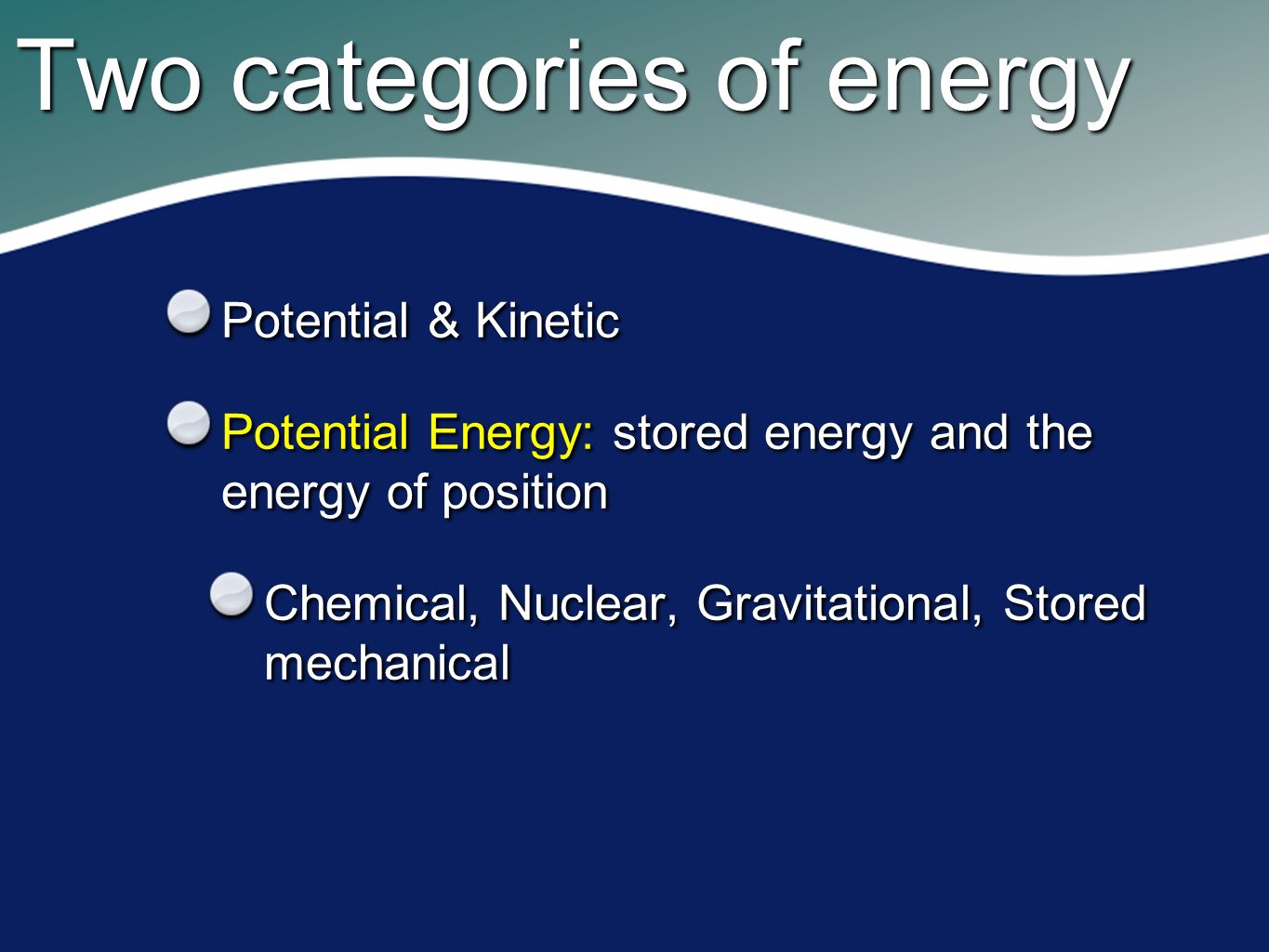 Two categories of energy

Potential & Kinetic

Potential Energy: stored energy and the energy of position

Chemical, Nuclear, Gravitational, Stored mechanical